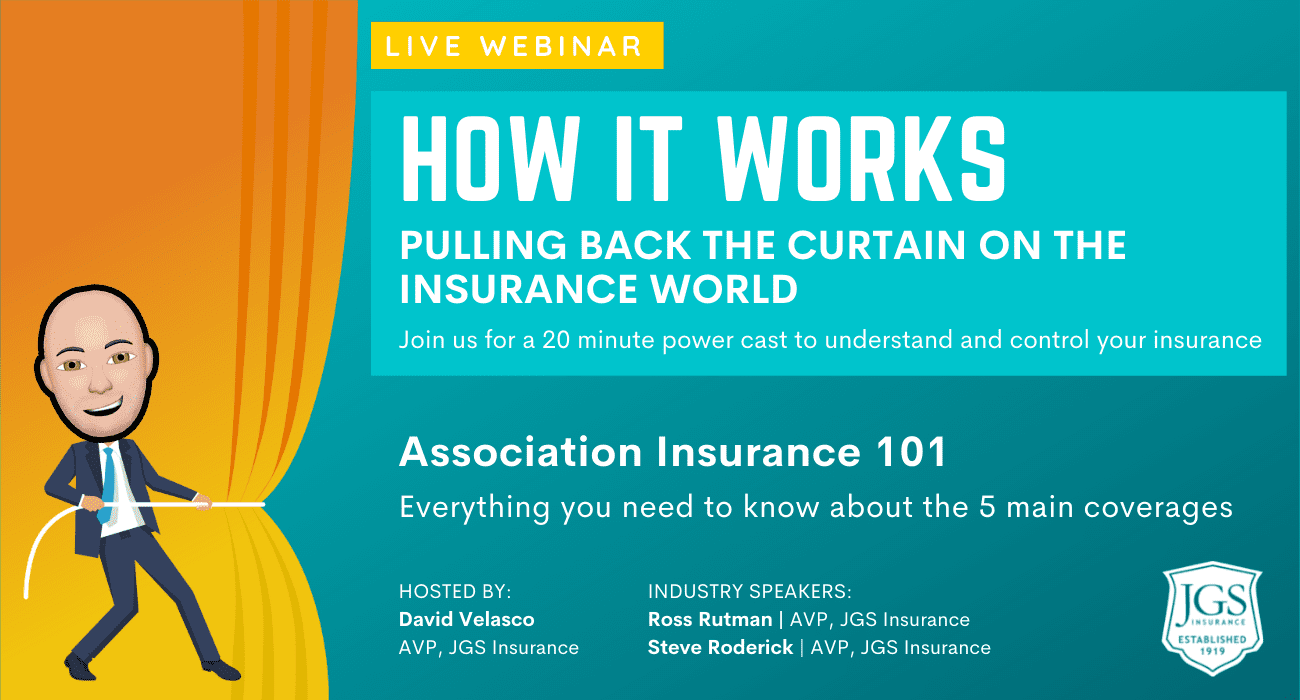 LIVE WEBINAR

HOW IT WORKS

PULLING BACK THE CURTAIN ON THE INSURANCE WORLD

Join us for a 20 minute power cast to understand and control your insurance

Association Insurance 101

Everything you need to know about the 5 main coverages

HOSTED BY:
David Velasco
AVP, JGS Insurance

INDUSTRY SPEAKERS:
Ross Rutman | AVP, JGS Insurance
Steve Roderick | AVP, JGS Insurance

JGS
INSURANCE
ESTABLISHED
1919